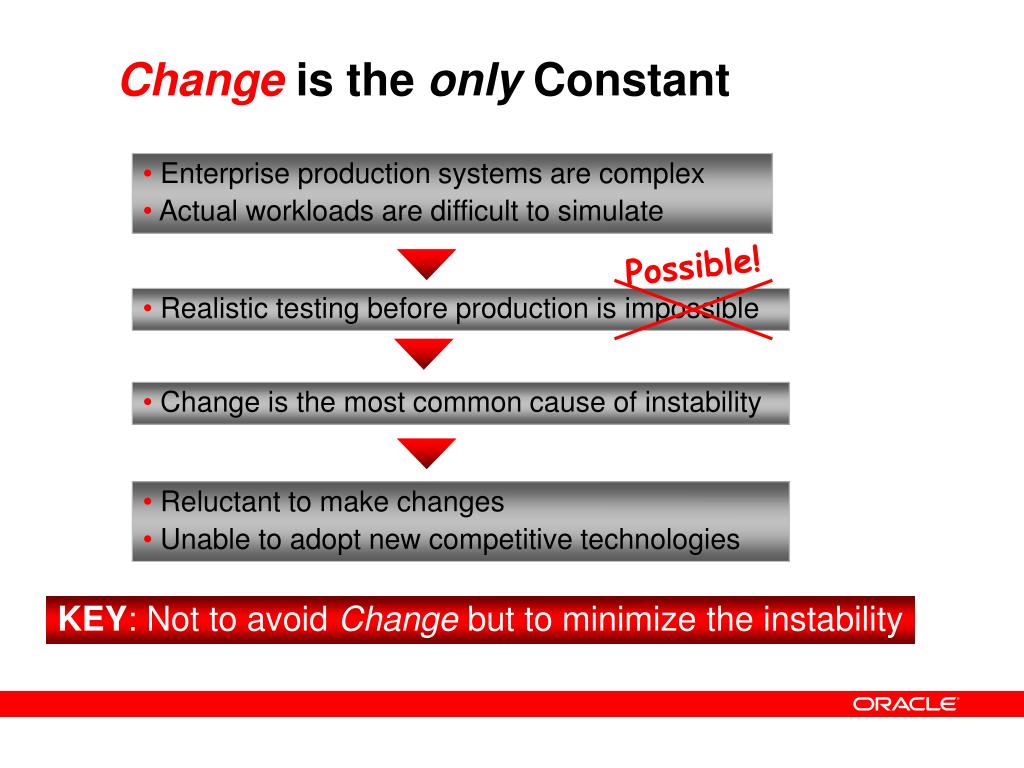 Change is the only Constant

• Enterprise production systems are complex
• Actual workloads are difficult to simulate

Possible!

• Realistic testing before production is impossible

• Change is the most common cause of instability

• Reluctant to make changes
• Unable to adopt new competitive technologies

KEY: Not to avoid Change but to minimize the instability

ORACLE